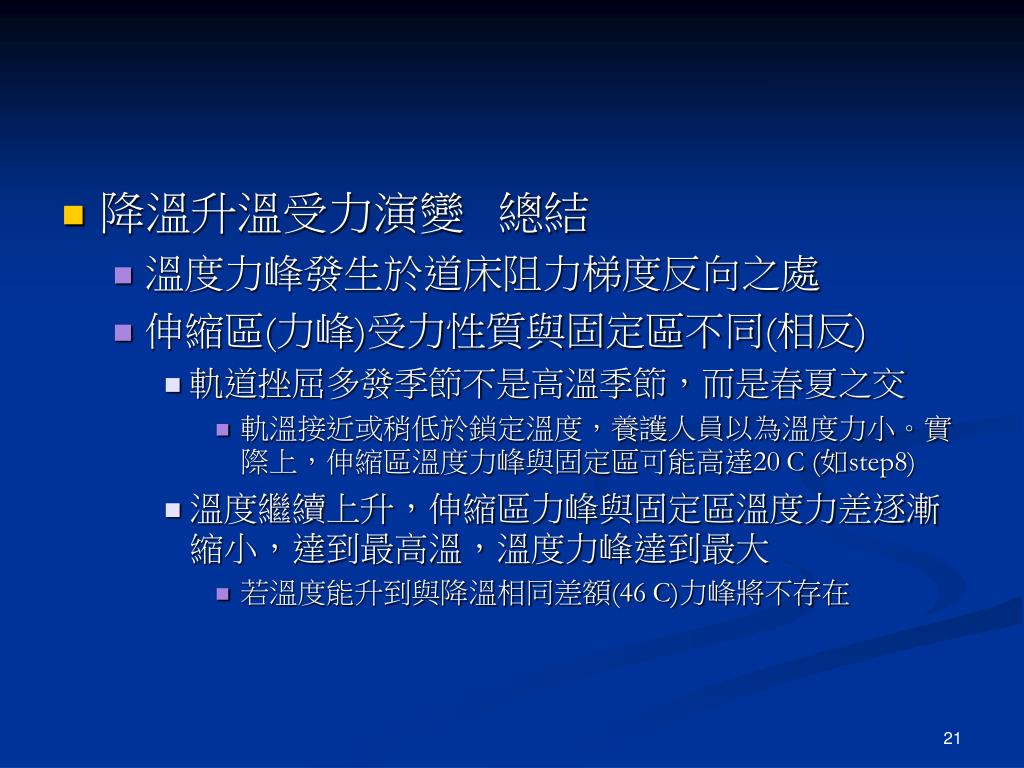 降溫升溫受力演變　總結

溫度力峰發生於道床阻力梯度反向之處

伸縮區(力峰)受力性質與固定區不同(相反)

軌道挫屈多發季節不是高溫季節，而是春夏之交

軌溫接近或稍低於鎖定溫度，養護人員以為溫度力小。實際上，伸縮區溫度力峰與固定區可能高達20 C (如step8)

溫度繼續上升，伸縮區力峰與固定區溫度力差逐漸縮小，達到最高溫，溫度力峰達到最大

若溫度能升到與降溫相同差額(46 C)力峰將不存在

21